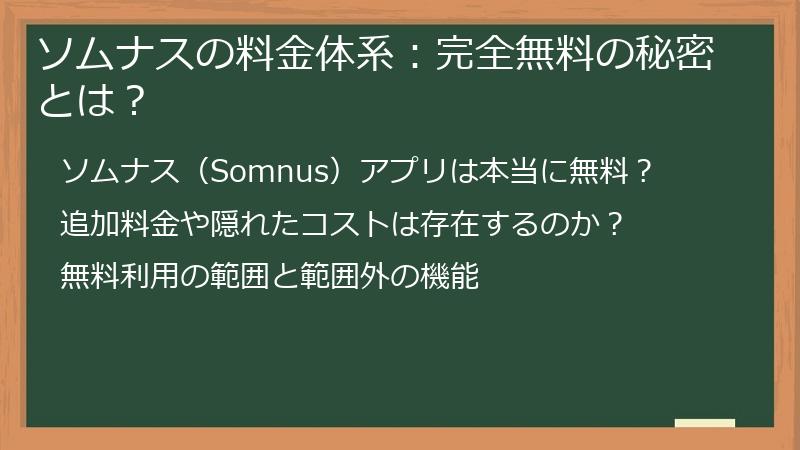 ソムナスの料金体系：完全無料の秘密とは？

ソムナス（Somnus）アプリは本当に無料？

追加料金や隠れたコストは存在するのか？

無料利用の範囲と範囲外の機能